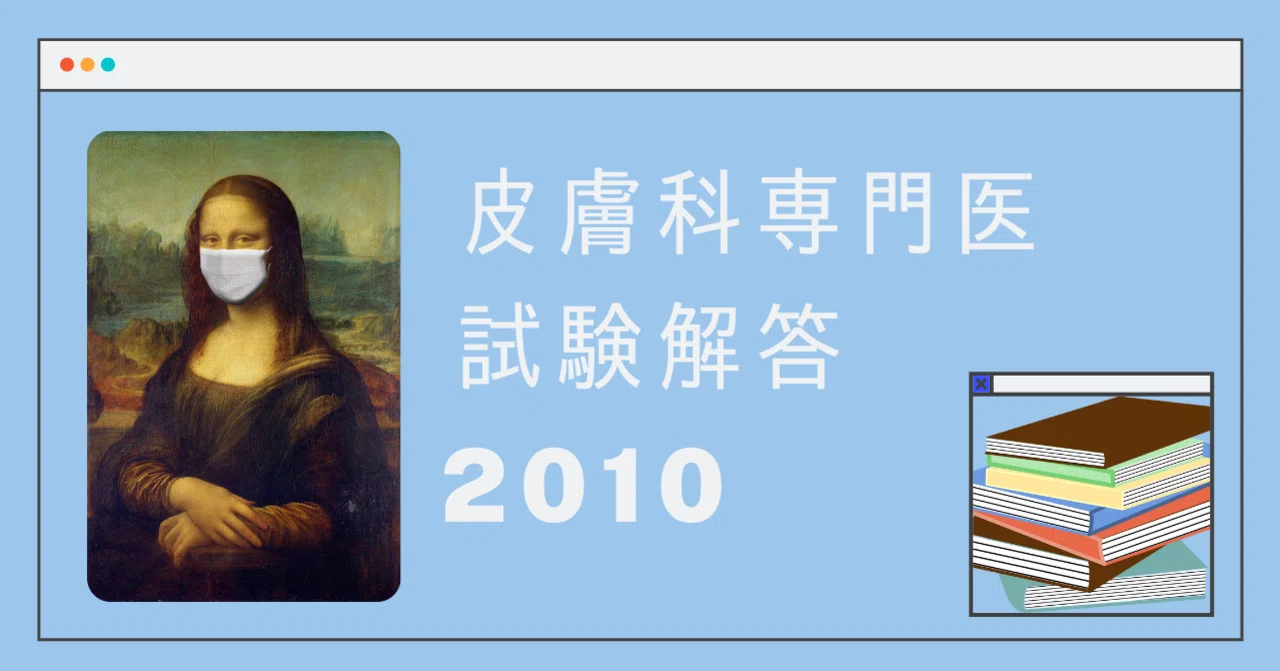 皮膚科専門医
試験解答
2010